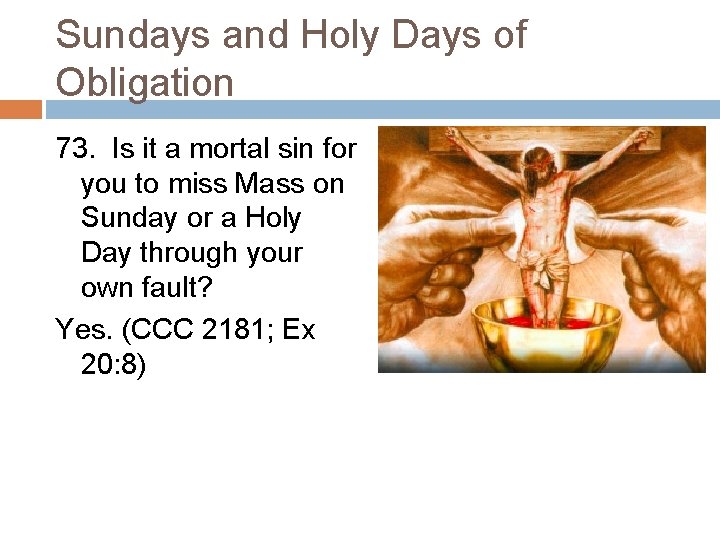 Sundays and Holy Days of Obligation

73. Is it a mortal sin for you to miss Mass on Sunday or a Holy Day through your own fault?

Yes. (CCC 2181; Ex 20:8)